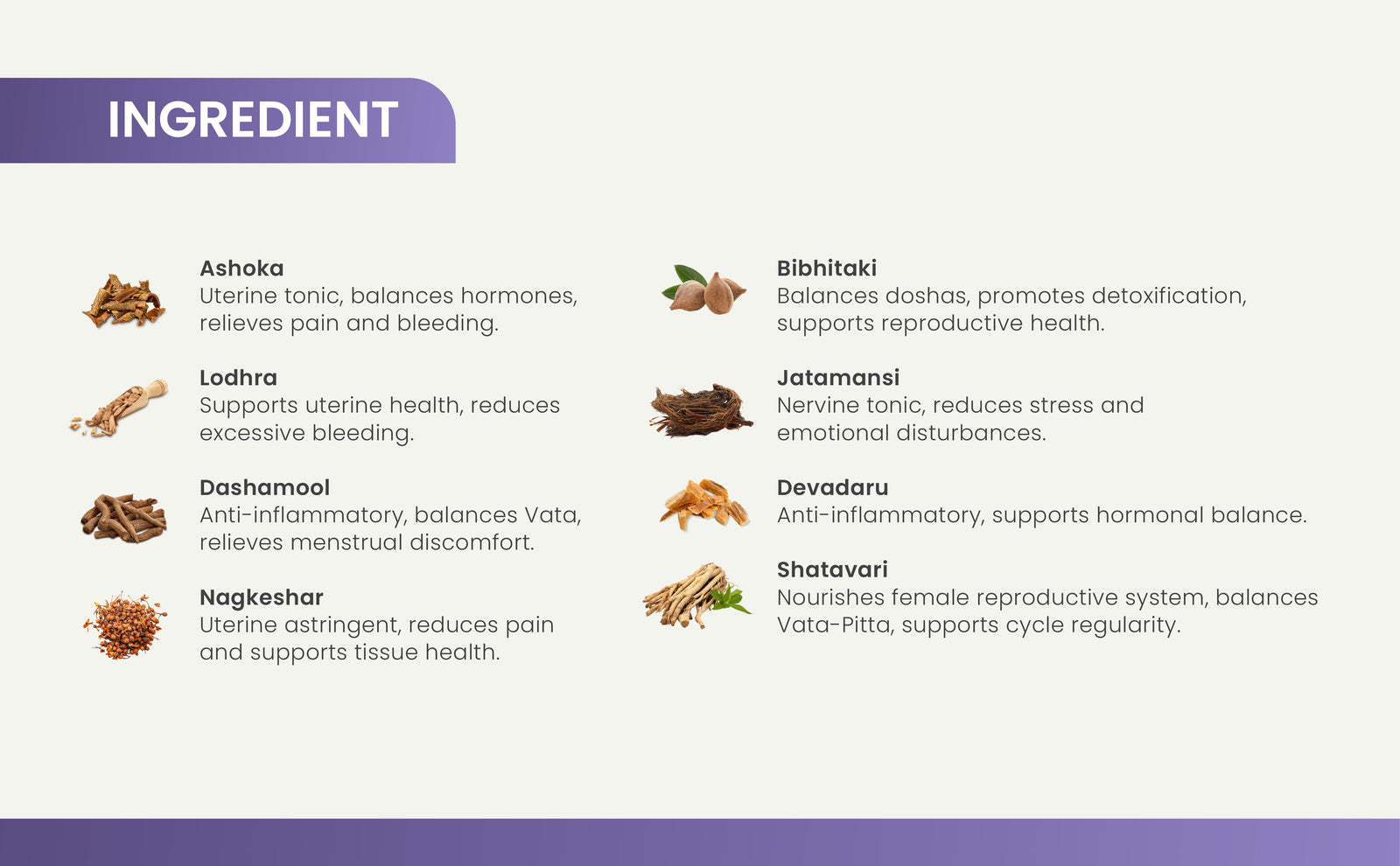 INGREDIENT

Ashoka
Uterine tonic, balances hormones, relieves pain and bleeding.

Lodhra
Supports uterine health, reduces excessive bleeding.

Dashamool
Anti-inflammatory, balances Vata, relieves menstrual discomfort.

Nagkeshar
Uterine astringent, reduces pain and supports tissue health.

Bibhitaki
Balances doshas, promotes detoxification, supports reproductive health.

Jatamansi
Nervine tonic, reduces stress and emotional disturbances.

Devadaru
Anti-inflammatory, supports hormonal balance.

Shatavari
Nourishes female reproductive system, balances Vata-Pitta, supports cycle regularity.